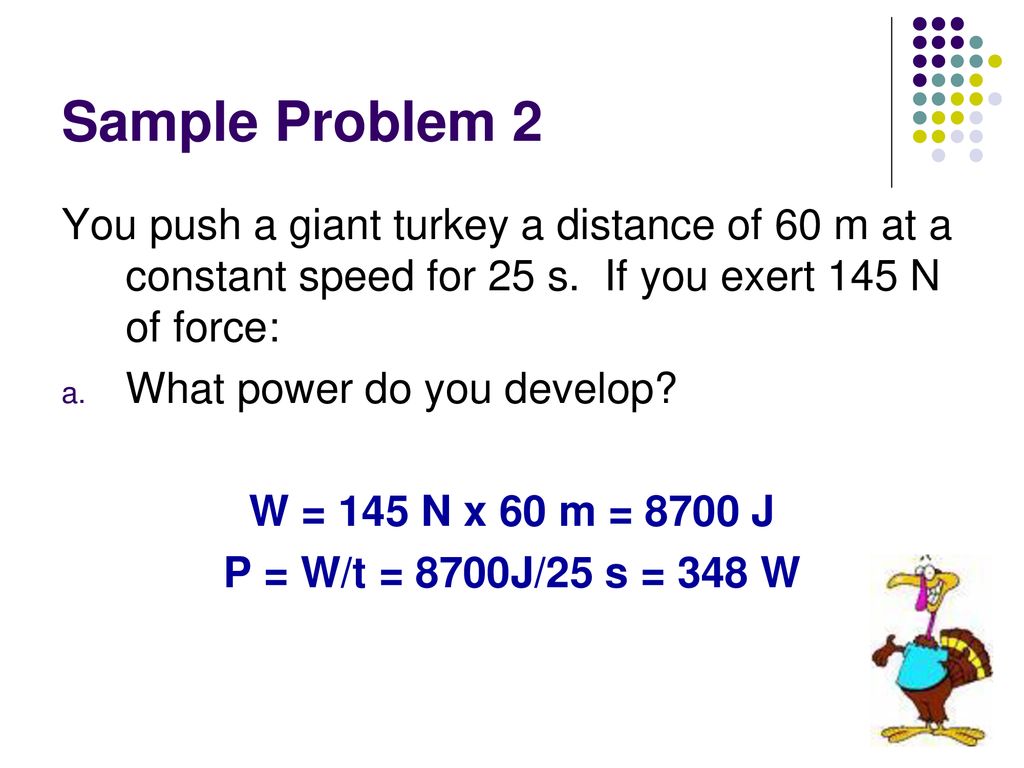 Sample Problem 2

You push a giant turkey a distance of 60 m at a constant speed for 25 s. If you exert 145 N of force:

a. What power do you develop?

W = 145 N x 60 m = 8700 J

P = W/t = 8700J/25 s = 348 W